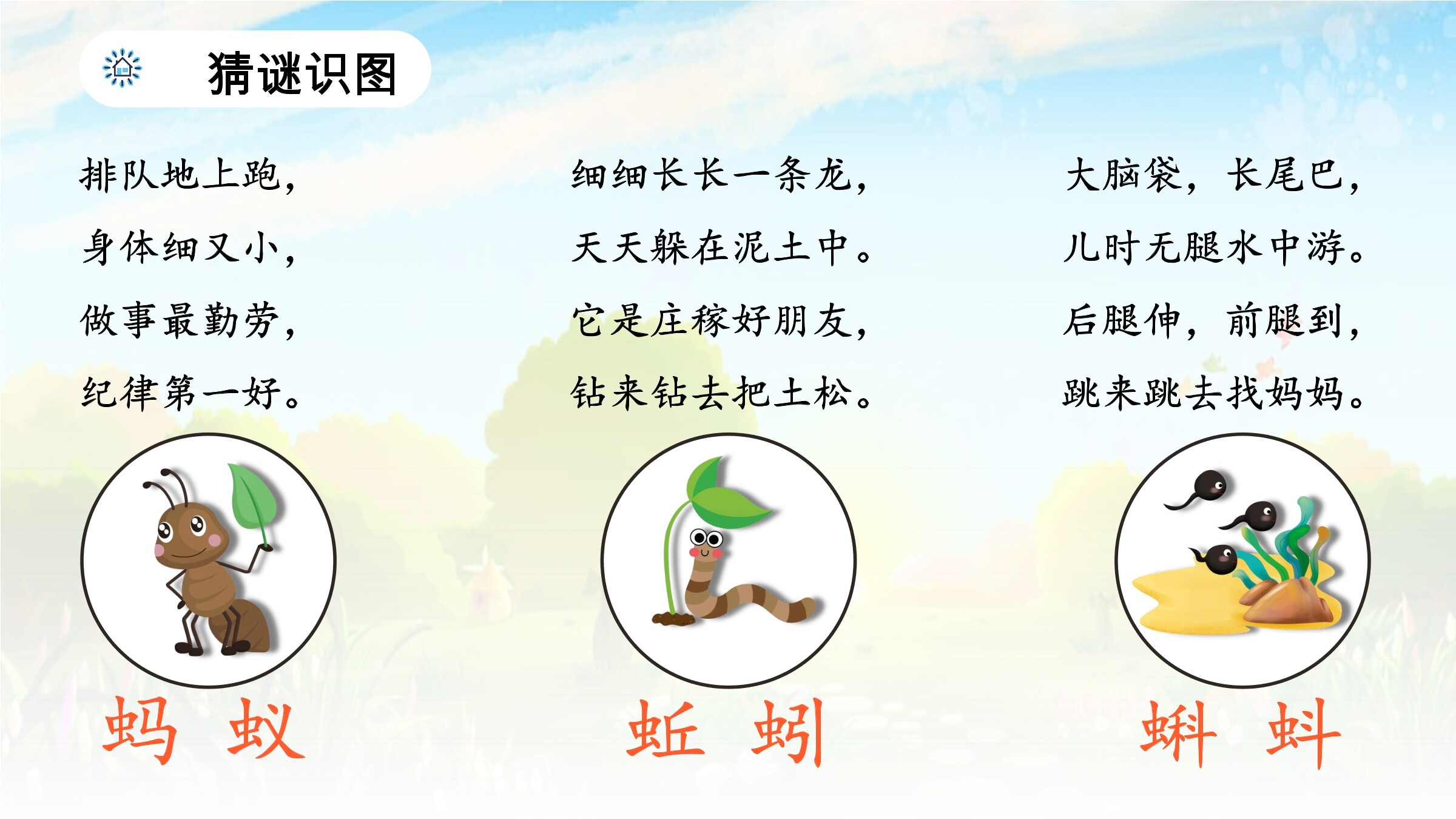 猜谜识图

排队地上跑，
身体细又小，
做事最勤劳，
纪律第一好。

蚂 蚁

细细长长一条龙，
天天躲在泥土中。
它是庄稼好朋友，
钻来钻去把土松。

蚯 蚓

大脑袋，长尾巴，
儿时无腿水中游。
后腿伸，前腿到，
跳来跳去找妈妈。

蝌 蚪